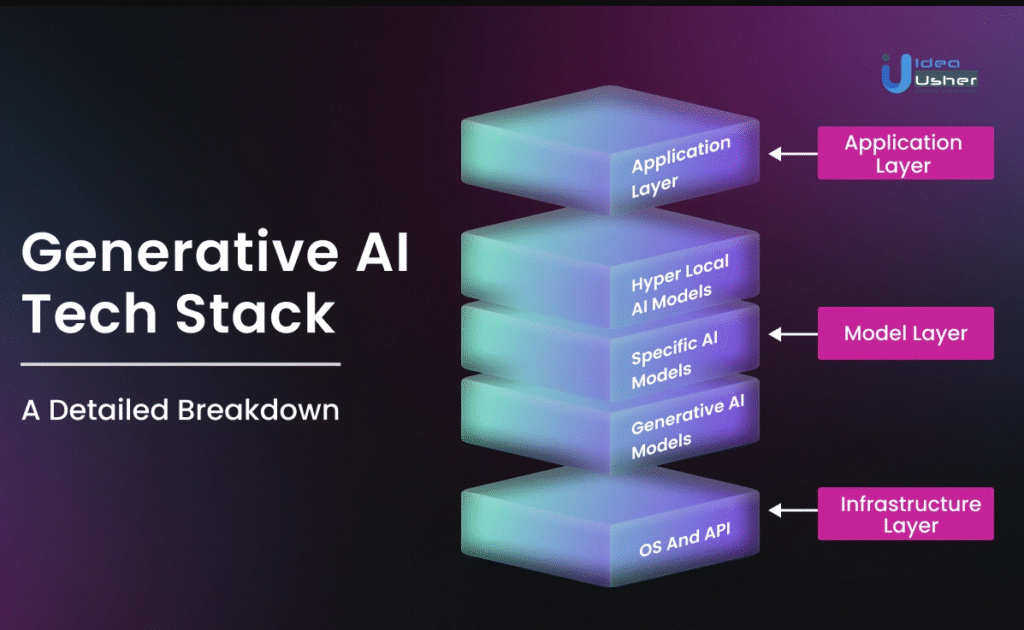 Idea Usher

Generative AI Tech Stack

A Detailed Breakdown

Application Layer

Hyper Local AI Models

Specific AI Models

Generative AI Models

OS And API

Application Layer

Model Layer

Infrastructure Layer